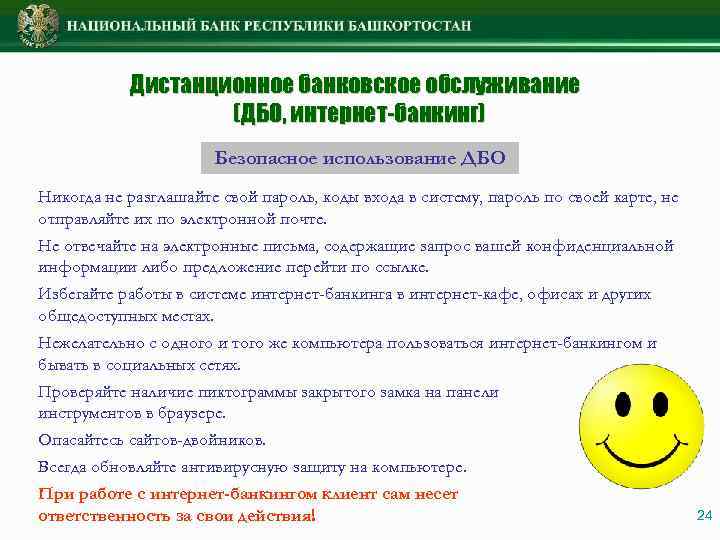 НАЦИОНАЛЬНЫЙ БАНК РЕСПУБЛИКИ БАШКОРТОСТАН

Дистанционное банковское обслуживание (ДБО, интернет-банкинг)

Безопасное использование ДБО

Никогда не разглашайте свой пароль, коды входа в систему, пароль по своей карте, не отправляйте их по электронной почте.

Не отвечайте на электронные письма, содержащие запрос вашей конфиденциальной информации либо предложение перейти по ссылке.

Избегайте работы в системе интернет-банкинга в интернет-кафе, офисах и других общедоступных местах.

Нежелательно с одного и того же компьютера пользоваться интернет-банкингом и бывать в социальных сетях.

Проверяйте наличие пиктограммы закрытого замка на панели инструментов в браузере.

Опасайтесь сайтов-двойников.

Всегда обновляйте антивирусную защиту на компьютере.

При работе с интернет-банкингом клиент сам несет ответственность за свои действия!

24